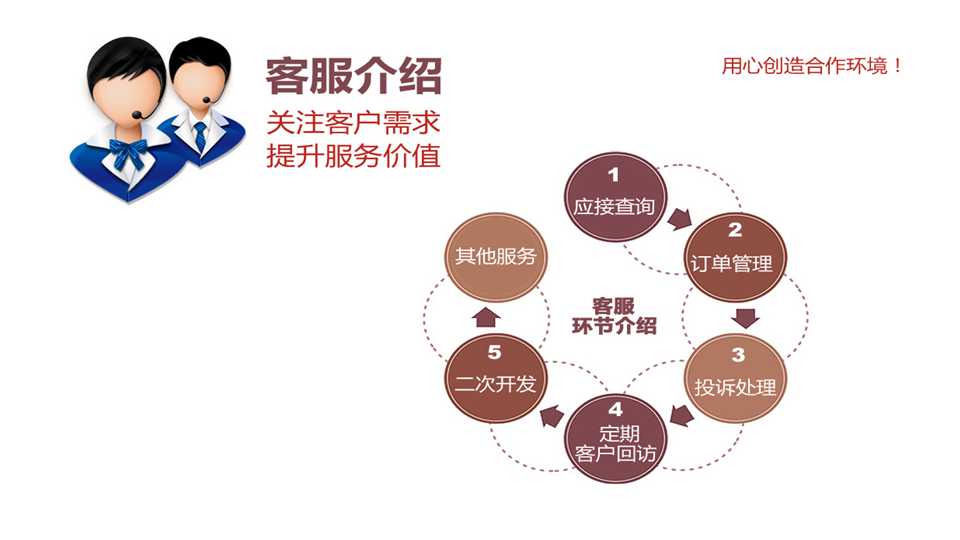 客服介绍
关注客户需求
提升服务价值

用心创造合作环境！

1
应接查询

2
订单管理

3
投诉处理

4
定期
客户回访

5
二次开发

其他服务

客服
环节介绍